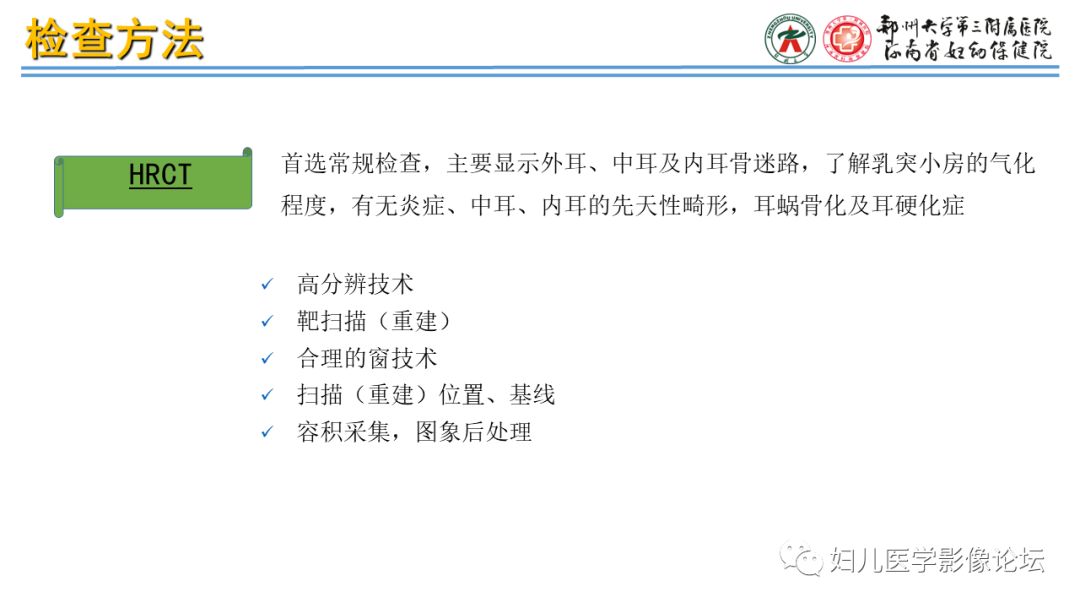 检查方法

郑州大学第三附属医院
河南省妇幼保健院

HRCT

首选常规检查，主要显示外耳、中耳及内耳骨迷路，了解乳突小房的气化程度，有无炎症、中耳、内耳的先天性畸形，耳蜗骨化及耳硬化症

✓ 高分辨技术
✓ 靶扫描（重建）
✓ 合理的窗技术
✓ 扫描（重建）位置、基线
✓ 容积采集，图象后处理

妇儿医学影像论坛